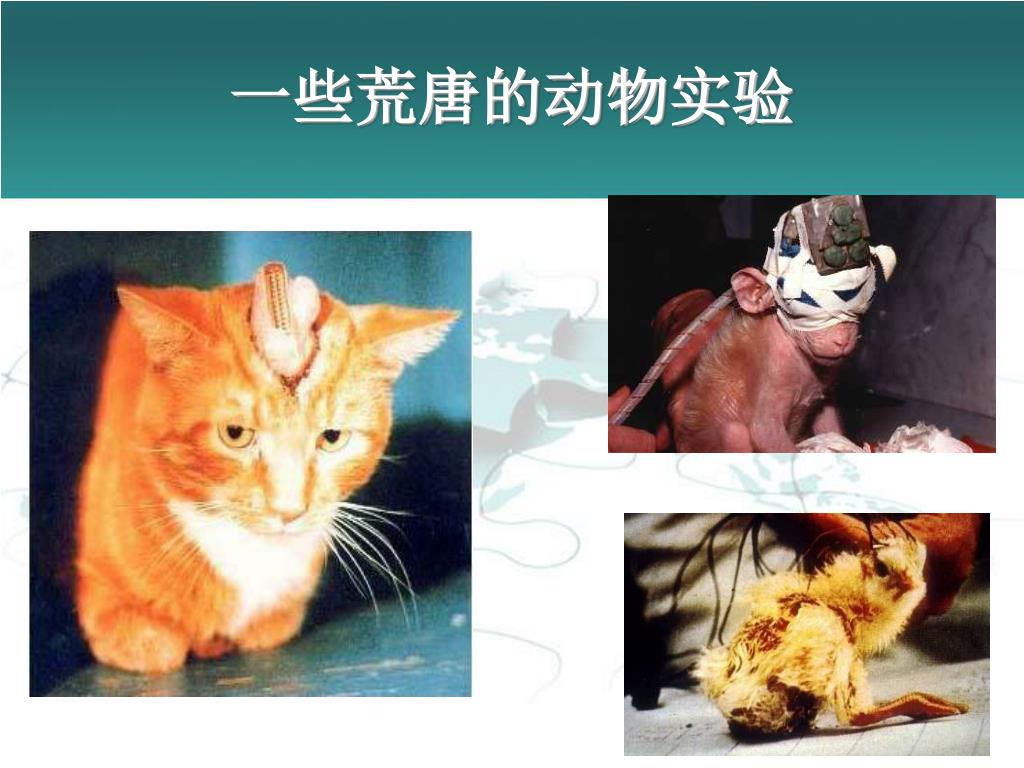 一些荒唐的动物实验